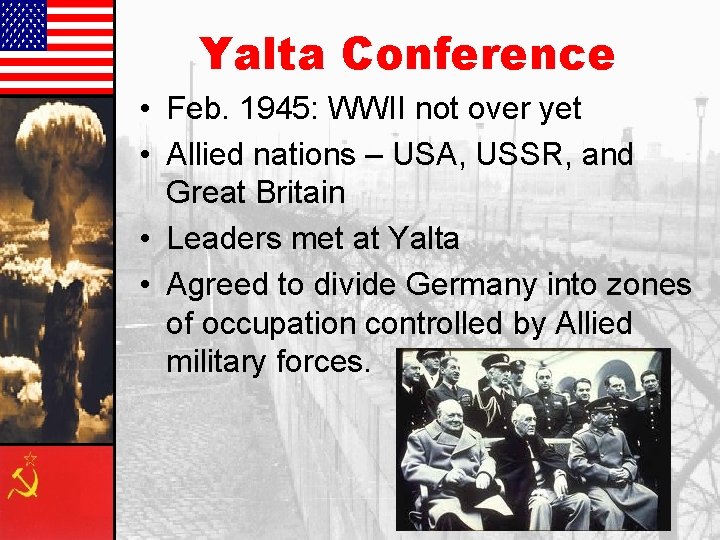 Yalta Conference

• Feb. 1945: WWII not over yet
• Allied nations – USA, USSR, and Great Britain
• Leaders met at Yalta
• Agreed to divide Germany into zones of occupation controlled by Allied military forces.